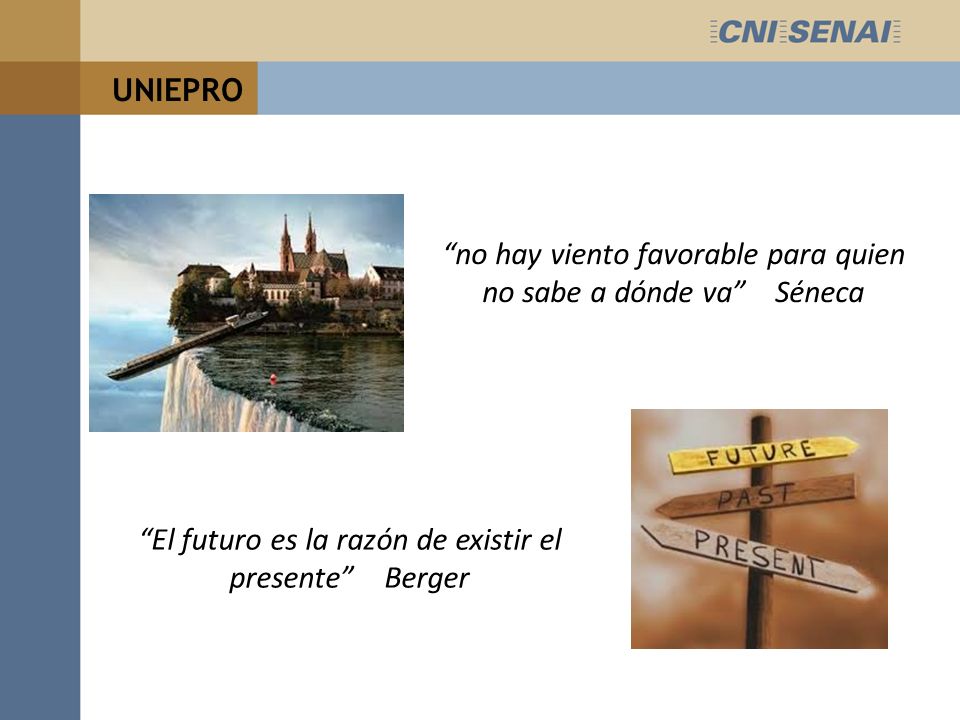 CNI SENAI

UNIEPRO

“no hay viento favorable para quien no sabe a dónde va” Séneca

FUTURE
PAST
PRESENT

“El futuro es la razón de existir el presente” Berger